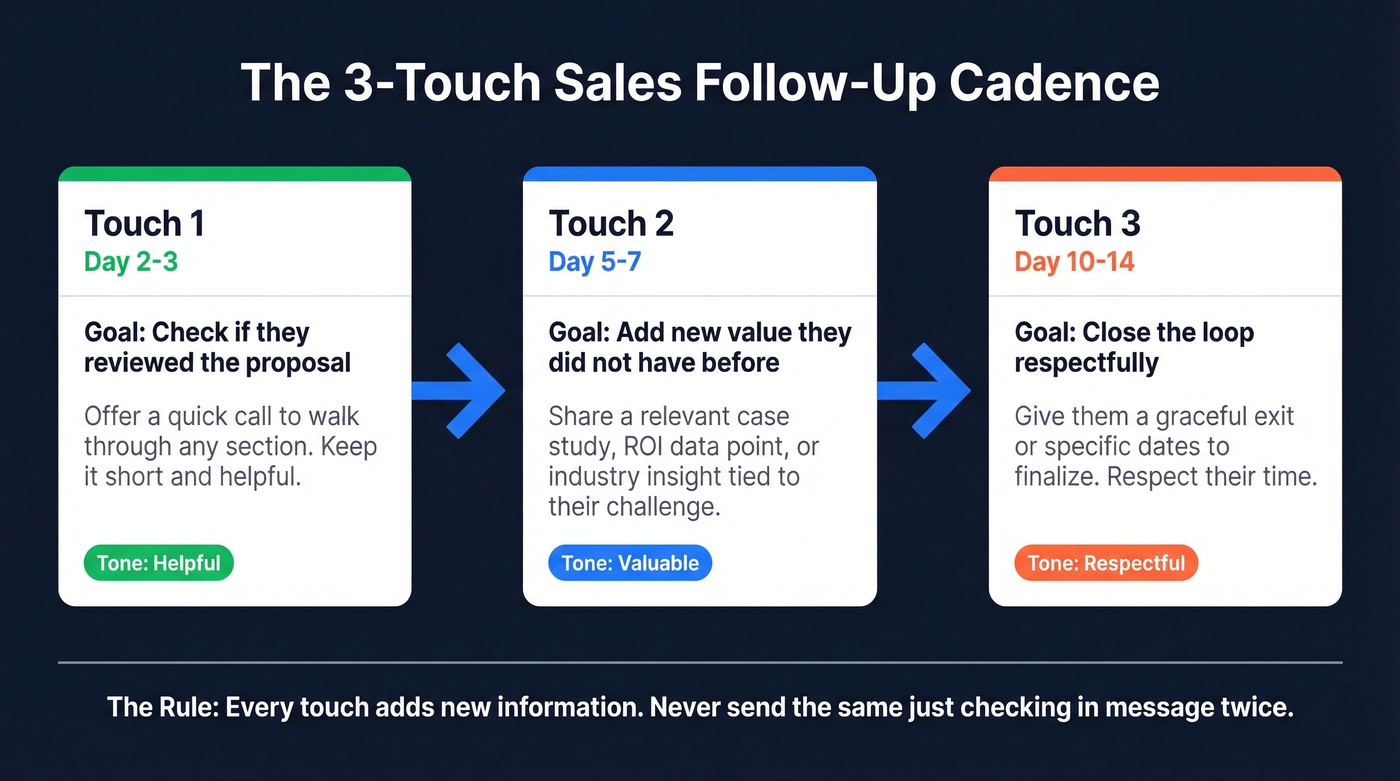 The 3-Touch Sales Follow-Up Cadence

Touch 1
Day 2-3

Goal: Check if they reviewed the proposal

Offer a quick call to walk through any section. Keep it short and helpful.

Tone: Helpful

Touch 2
Day 5-7

Goal: Add new value they did not have before

Share a relevant case study, ROI data point, or industry insight tied to their challenge.

Tone: Valuable

Touch 3
Day 10-14

Goal: Close the loop respectfully

Give them a graceful exit or specific dates to finalize. Respect their time.

Tone: Respectful

The Rule: Every touch adds new information. Never send the same just checking in message twice.